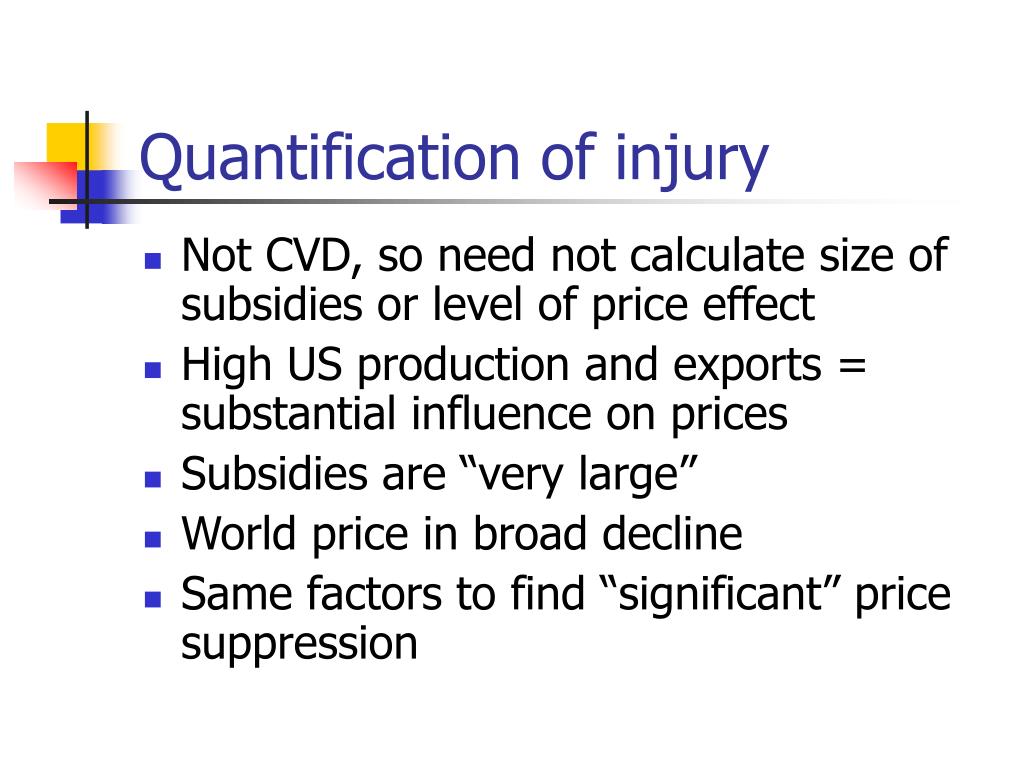 Quantification of injury

- Not CVD, so need not calculate size of subsidies or level of price effect
- High US production and exports = substantial influence on prices
- Subsidies are “very large”
- World price in broad decline
- Same factors to find “significant” price suppression